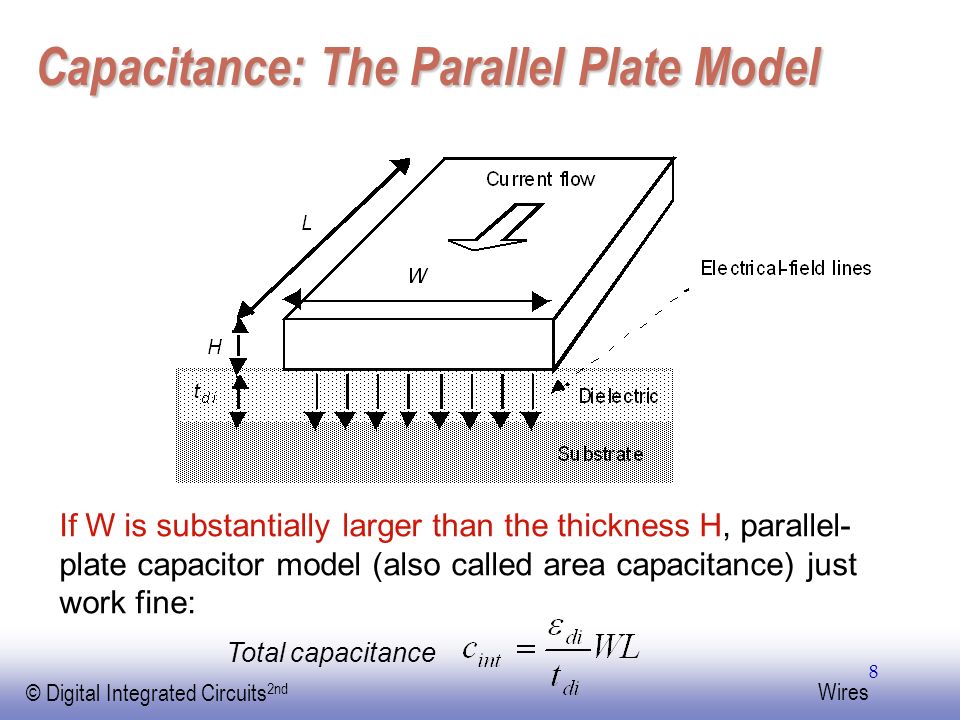 Capacitance: The Parallel Plate Model

Current flow

L

W

Electrical-field lines

H

$t_{di}$

Dielectric

Substrate

If W is substantially larger than the thickness H, parallel-plate capacitor model (also called area capacitance) just work fine:

Total capacitance $c_{int} = \frac{\varepsilon_{di}}{t_{di}} WL$

8

© Digital Integrated Circuits$^{2nd}$

Wires